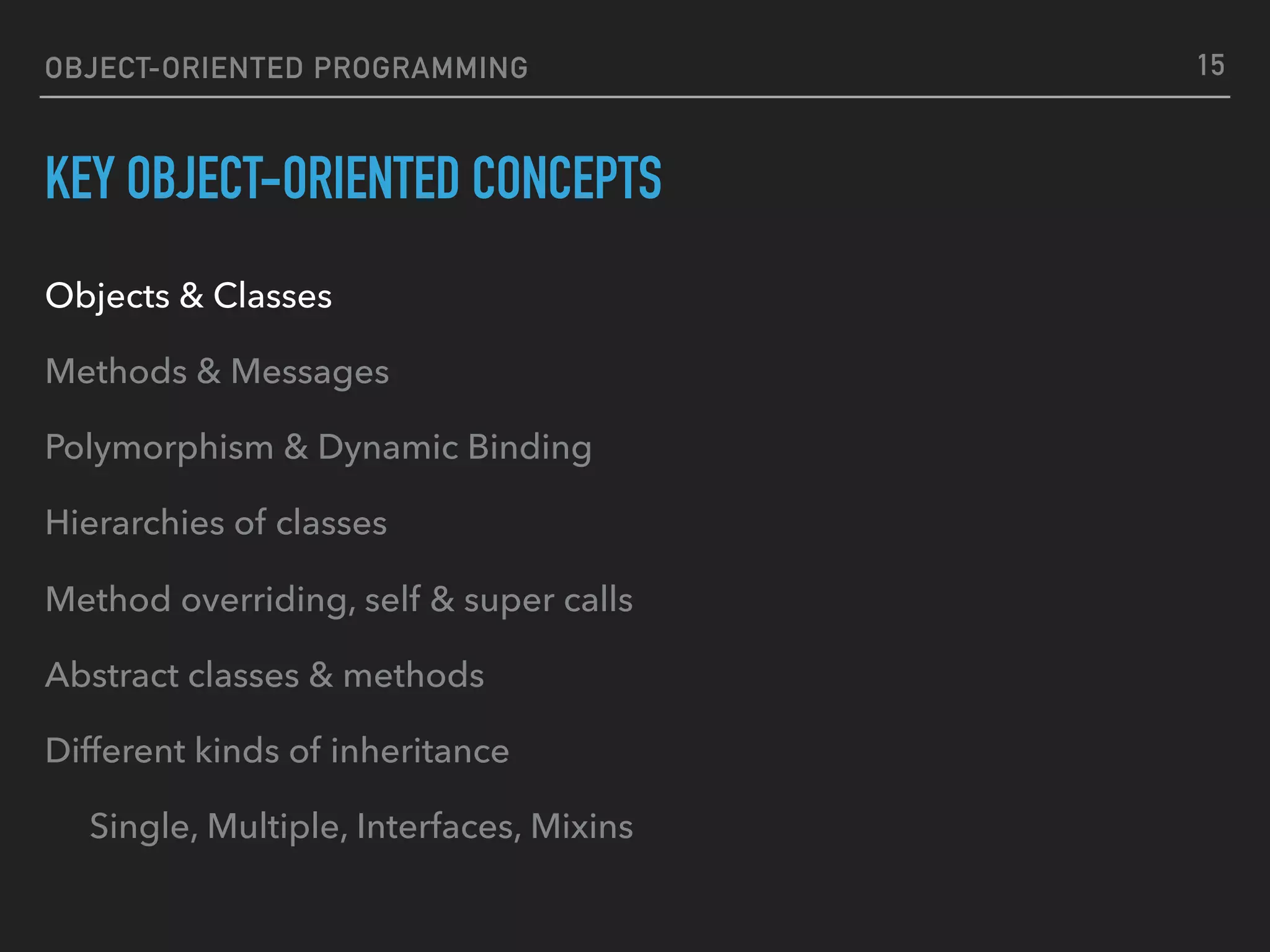 OBJECT-ORIENTED PROGRAMMING 15

KEY OBJECT-ORIENTED CONCEPTS

Objects & Classes

Methods & Messages

Polymorphism & Dynamic Binding

Hierarchies of classes

Method overriding, self & super calls

Abstract classes & methods

Different kinds of inheritance

Single, Multiple, Interfaces, Mixins